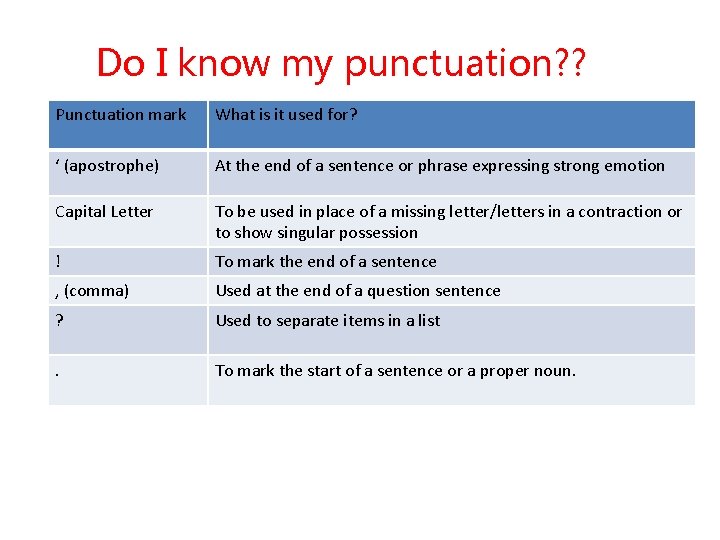 Do I know my punctuation??

| Punctuation mark | What is it used for? |
|---|---|
| ‘ (apostrophe) | At the end of a sentence or phrase expressing strong emotion |
| Capital Letter | To be used in place of a missing letter/letters in a contraction or to show singular possession |
| ! | To mark the end of a sentence |
| , (comma) | Used at the end of a question sentence |
| ? | Used to separate items in a list |
| . | To mark the start of a sentence or a proper noun. |